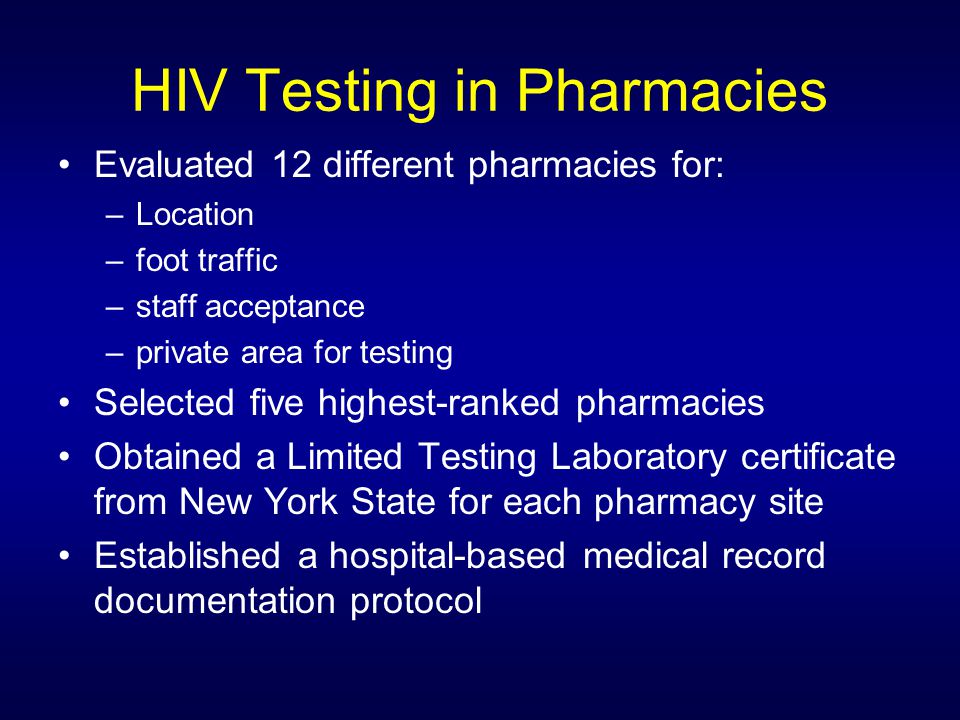 HIV Testing in Pharmacies

• Evaluated 12 different pharmacies for:
– Location
– foot traffic
– staff acceptance
– private area for testing
• Selected five highest-ranked pharmacies
• Obtained a Limited Testing Laboratory certificate from New York State for each pharmacy site
• Established a hospital-based medical record documentation protocol